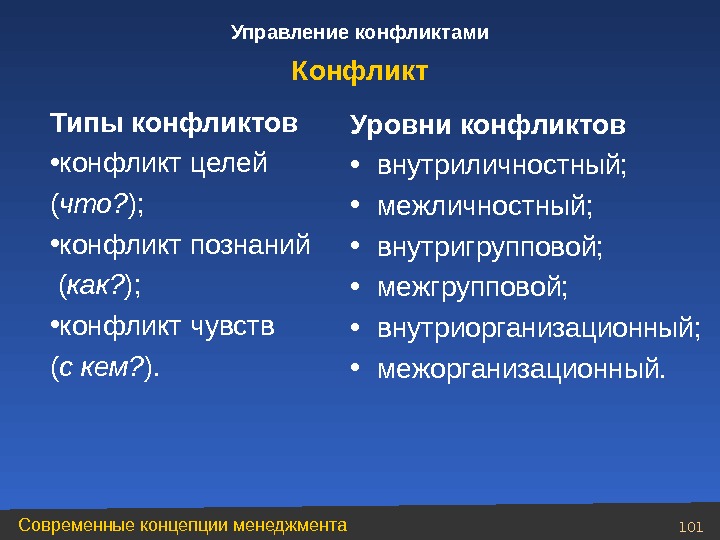 Управление конфликтами

Конфликт

Типы конфликтов

•конфликт целей (что?);

•конфликт познаний (как?);

•конфликт чувств (с кем?).

Уровни конфликтов

• внутриличностный;

• межличностный;

• внутригрупповой;

• межгрупповой;

• внутриорганизационный;

• межорганизационный.

Современные концепции менеджмента

101